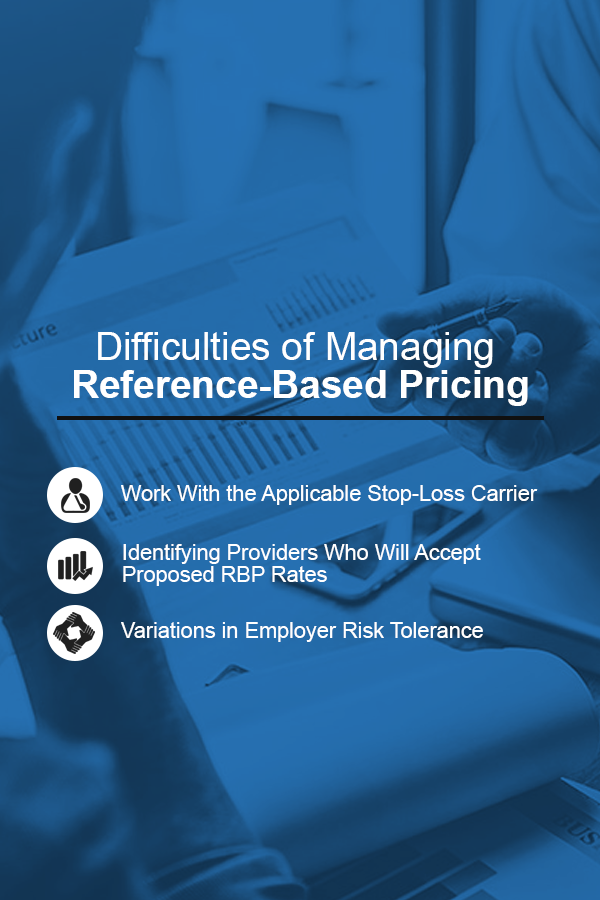 Difficulties of Managing
Reference-Based Pricing

Work With the Applicable Stop-Loss Carrier

Identifying Providers Who Will Accept Proposed RBP Rates

Variations in Employer Risk Tolerance